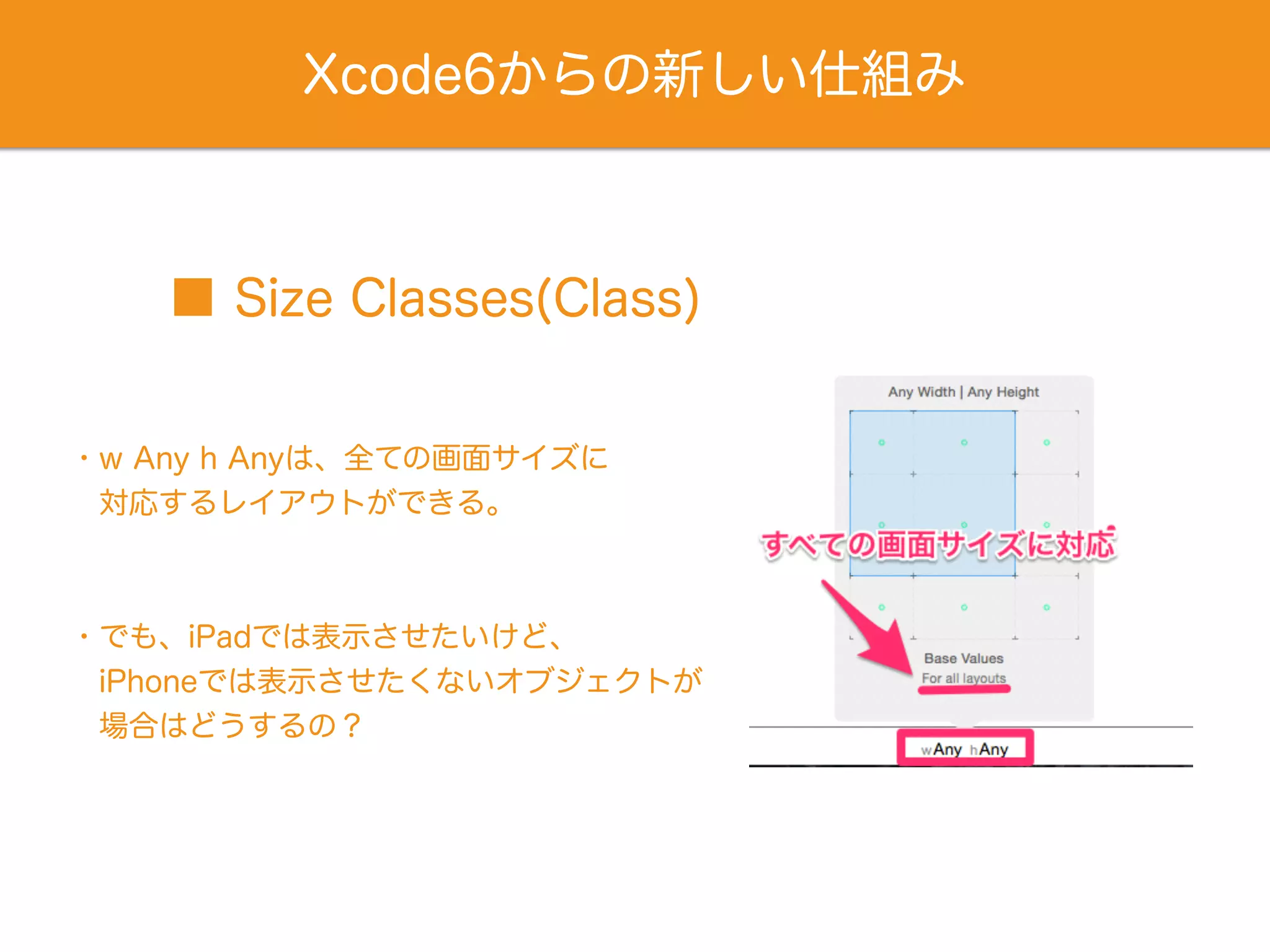 Xcode6からの新しい仕組み

■ Size Classes(Class)

・w Any h Anyは、全ての画面サイズに対応するレイアウトができる。

・でも、iPadでは表示させたいけど、iPhoneでは表示させたくないオブジェクトが場合はどうするの？

Any Width | Any Height

すべての画面サイズに対応

Base Values
For all layouts

wAny hAny